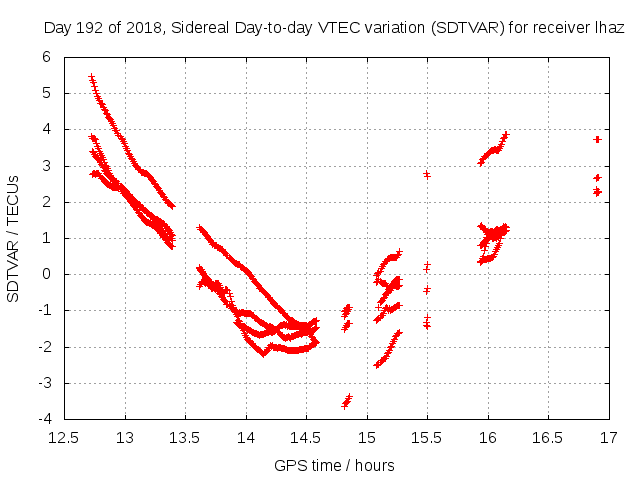 Day 192 of 2018, Sidereal Day-to-day VTEC variation (SDTVAR) for receiver lhaz

SDTVAR / TECUs

6
5
4
3
2
1
0
-1
-2
-3
-4

12.5 13 13.5 14 14.5 15 15.5 16 16.5 17

GPS time / hours